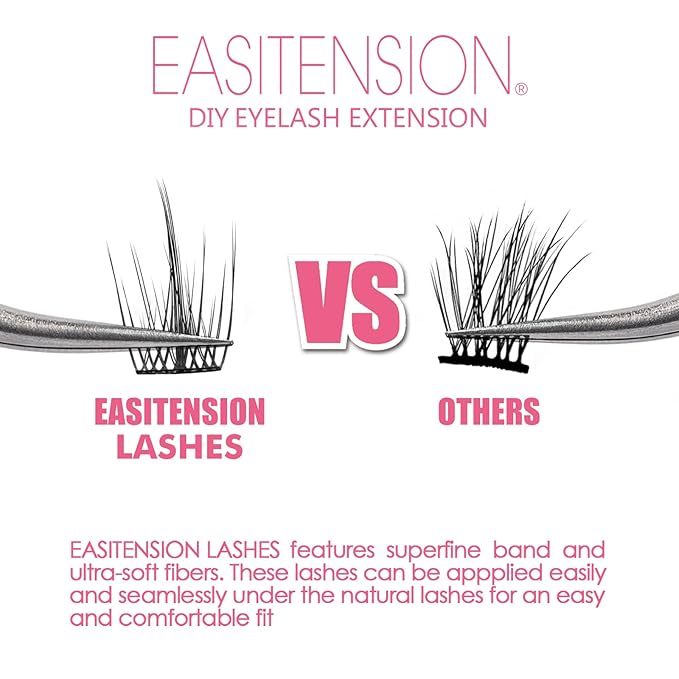 EASITENSION®
DIY EYELASH EXTENSION

VS

EASITENSION LASHES

OTHERS

EASITENSION LASHES features superfine band and ultra-soft fibers. These lashes can be appplied easily and seamlessly under the natural lashes for an easy and comfortable fit